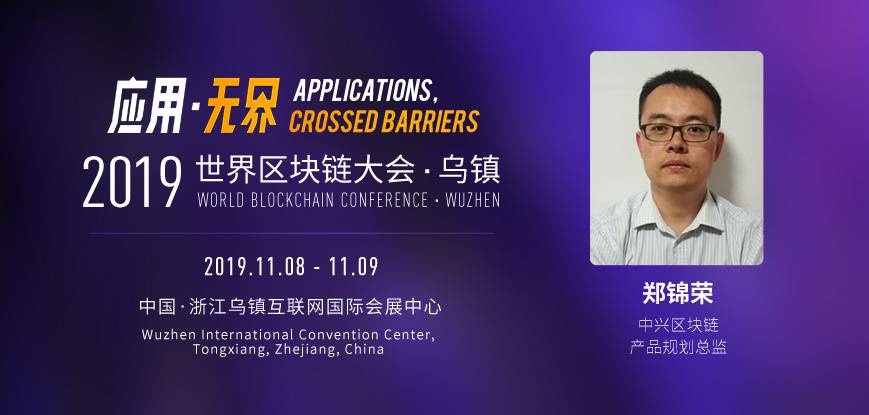 应用·无界 APPLICATIONS, CROSSED BARRIERS

2019 世界区块链大会·乌镇
WORLD BLOCKCHAIN CONFERENCE · WUZHEN

2019.11.08 - 11.09

中国·浙江乌镇互联网国际会展中心
Wuzhen International Convention Center, Tongxiang, Zhejiang, China

郑锦荣
中兴区块链
产品规划总监